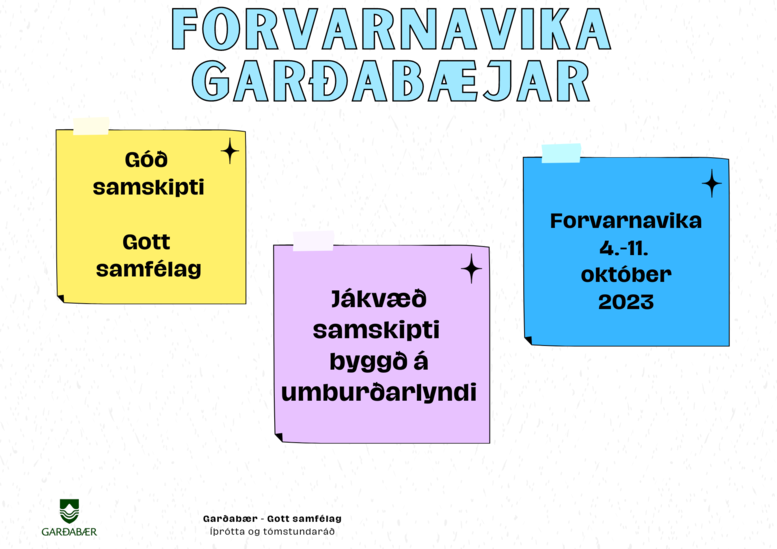 FORVARNAVIKA GARÐABÆJAR

Góð samskipti

Gott samfélag

Jákvæð samskipti byggð á umburðarlyndi

Forvarnavika 4.-11. október 2023

GARÐABÆR

Garðabær - Gott samfélag
Íþrótta og tómstundaráð